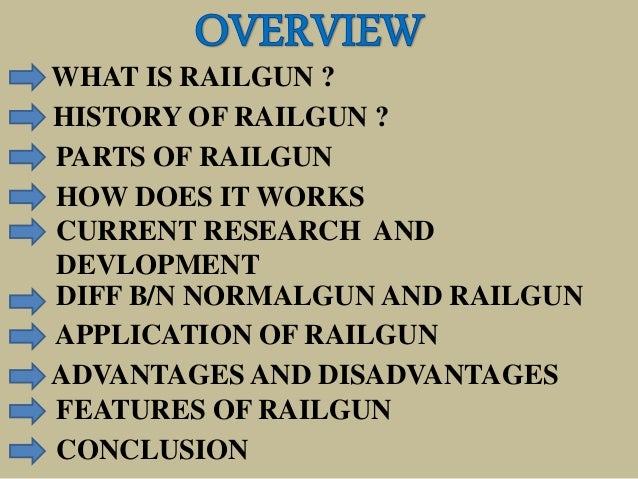 OVERVIEW

WHAT IS RAILGUN ?

HISTORY OF RAILGUN ?

PARTS OF RAILGUN

HOW DOES IT WORKS

CURRENT RESEARCH AND DEVLOPMENT

DIFF B/N NORMALGUN AND RAILGUN

APPLICATION OF RAILGUN

ADVANTAGES AND DISADVANTAGES

FEATURES OF RAILGUN

CONCLUSION